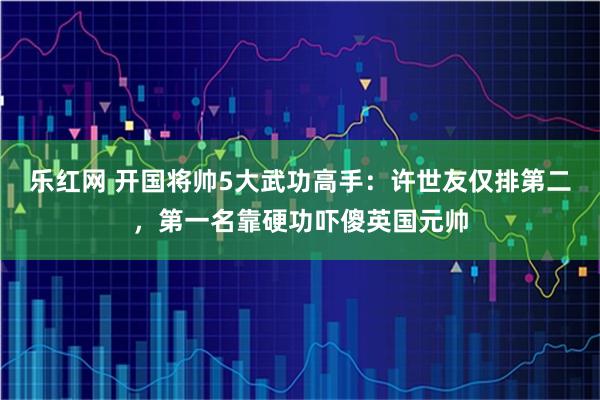 乐红网 开国将帅5大武功高手：许世友仅排第二，第一名靠硬功吓傻英国元帅